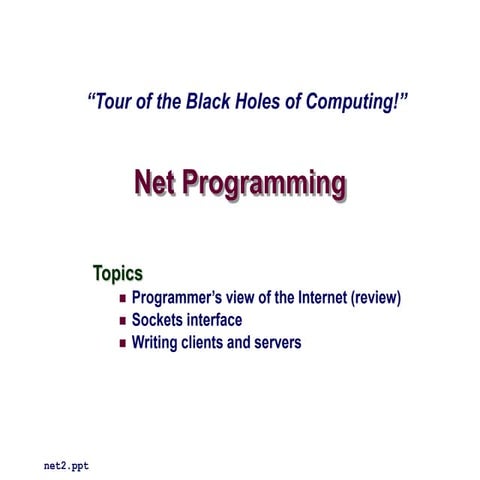 “Tour of the Black Holes of Computing!”

Net Programming

Topics

- Programmer’s view of the Internet (review)
- Sockets interface
- Writing clients and servers

net2.ppt